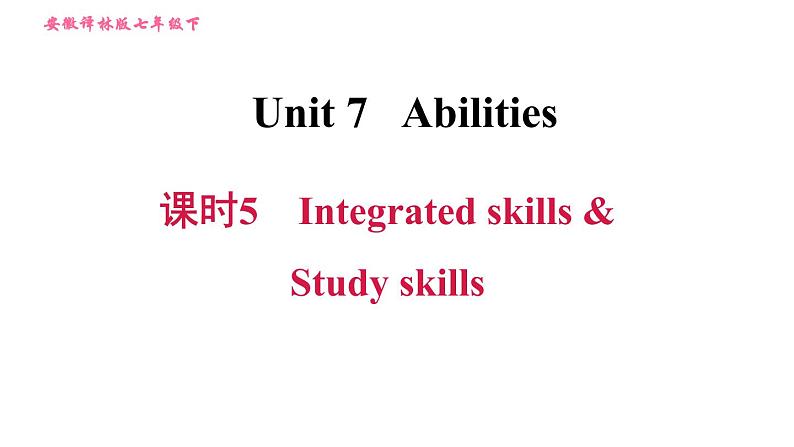 安徽译林版七年级下

Unit 7 Abilities

课时5 Integrated skills & Study skills